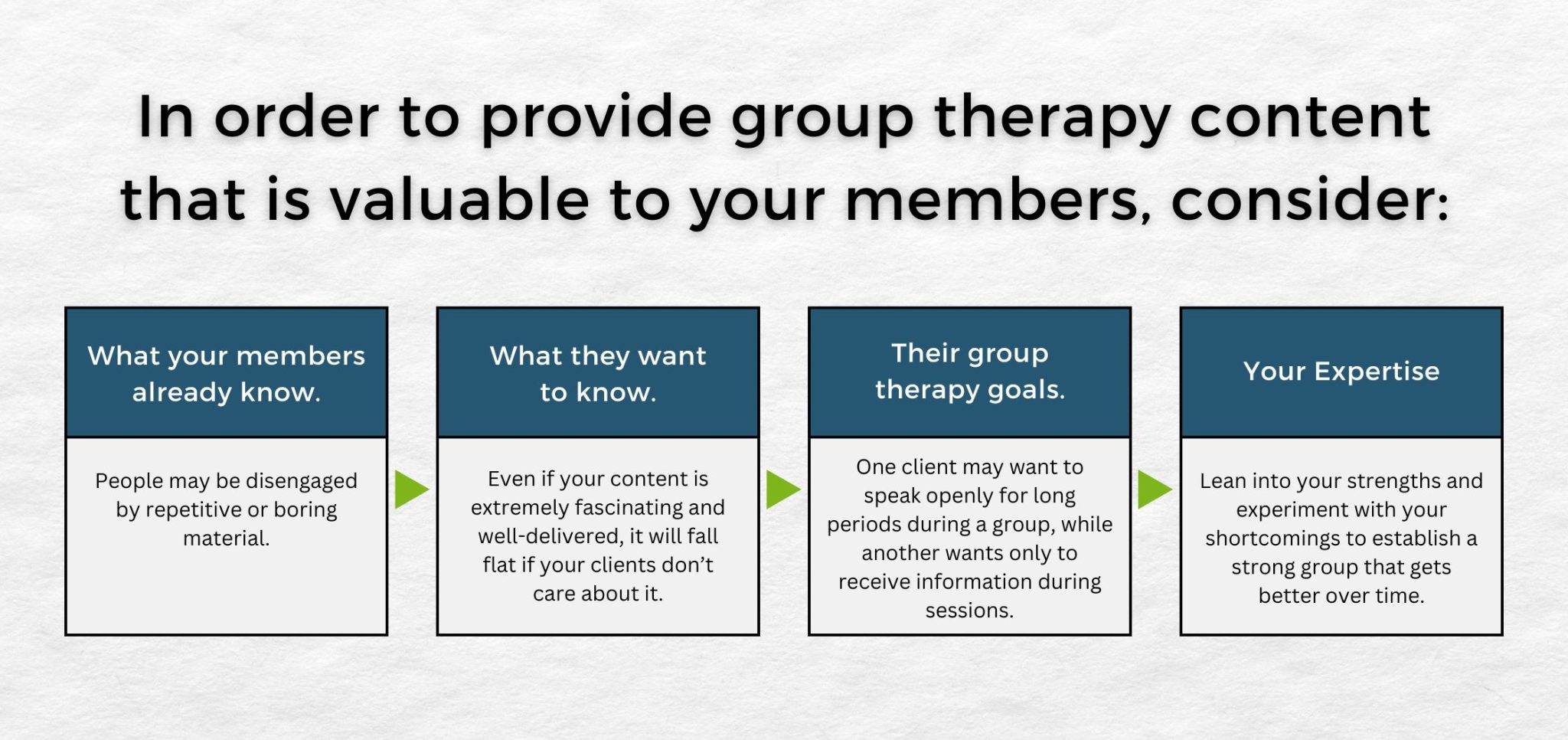 In order to provide group therapy content that is valuable to your members, consider:

What your members already know.

People may be disengaged by repetitive or boring material.

What they want to know.

Even if your content is extremely fascinating and well-delivered, it will fall flat if your clients don't care about it.

Their group therapy goals.

One client may want to speak openly for long periods during a group, while another wants only to receive information during sessions.

Your Expertise

Lean into your strengths and experiment with your shortcomings to establish a strong group that gets better over time.